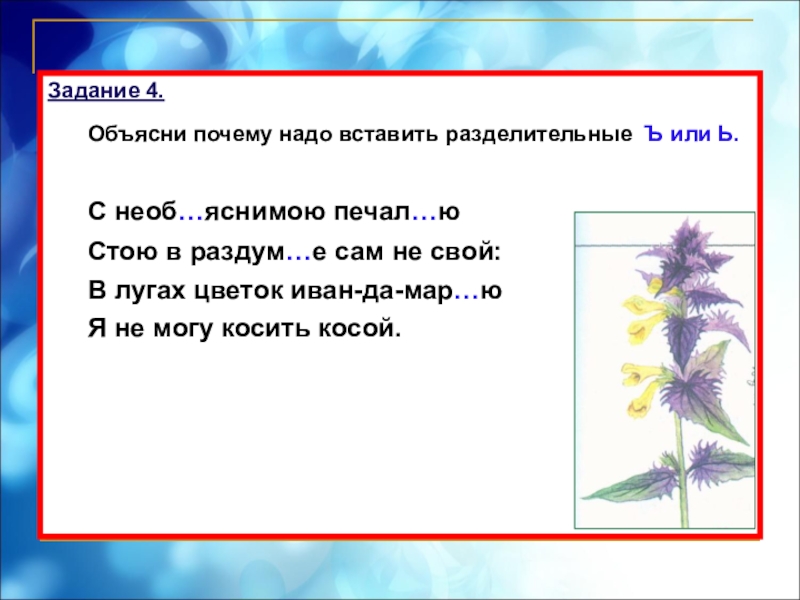 Задание 4.

Объясни почему надо вставить разделительные Ъ или Ь.

С необ…яснимою печал…ю
Стою в раздум…е сам не свой:
В лугах цветок иван-да-мар…ю
Я не могу косить косой.